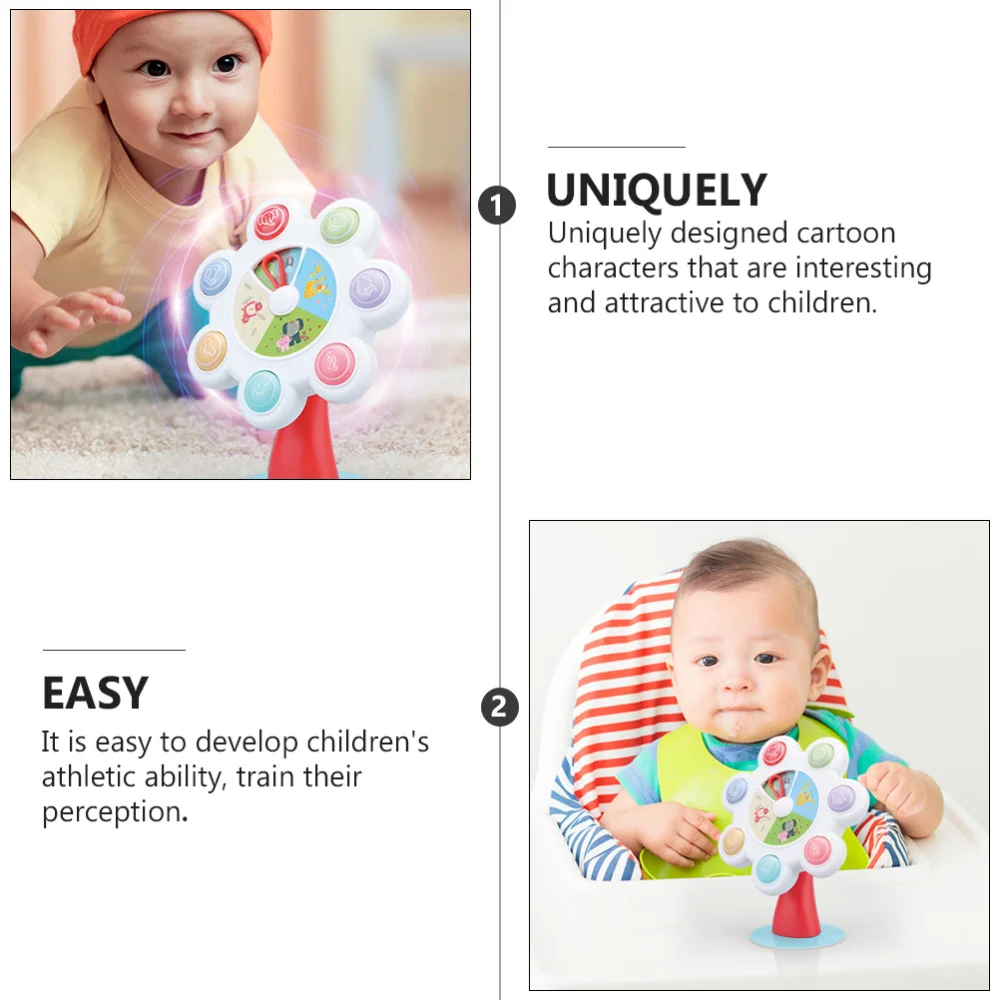 1

UNIQUELY

Uniquely designed cartoon characters that are interesting and attractive to children.

EASY

It is easy to develop children's athletic ability, train their perception.

2